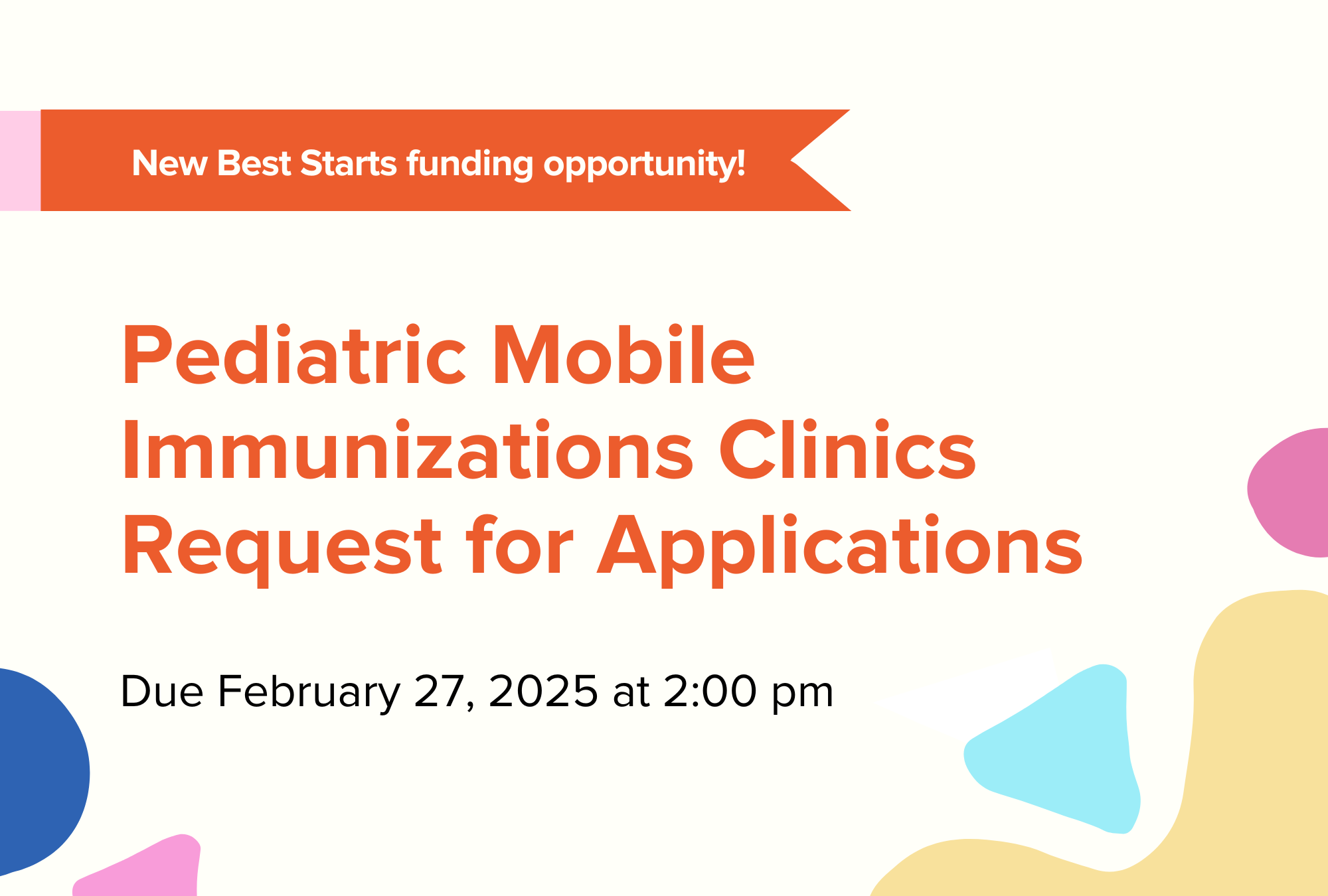 New Best Starts funding opportunity!

Pediatric Mobile Immunizations Clinics Request for Applications

Due February 27, 2025 at 2:00 pm